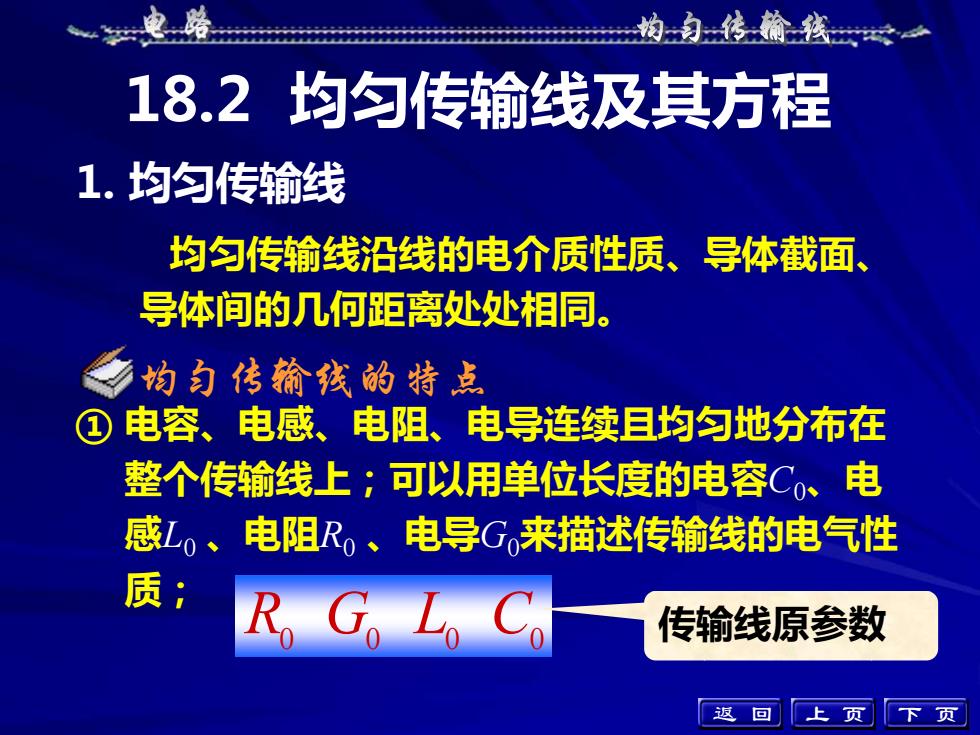 电路　　　　均匀传输线

18.2 均匀传输线及其方程

1. 均匀传输线

均匀传输线沿线的电介质性质、导体截面、导体间的几何距离处处相同。

均匀传输线的特点

① 电容、电感、电阻、电导连续且均匀地分布在整个传输线上；可以用单位长度的电容$C_0$、电感$L_0$ 、电阻$R_0$ 、电导$G_0$来描述传输线的电气性质；

$R_0$ $G_0$ $L_0$ $C_0$

传输线原参数

返回　上页　下页